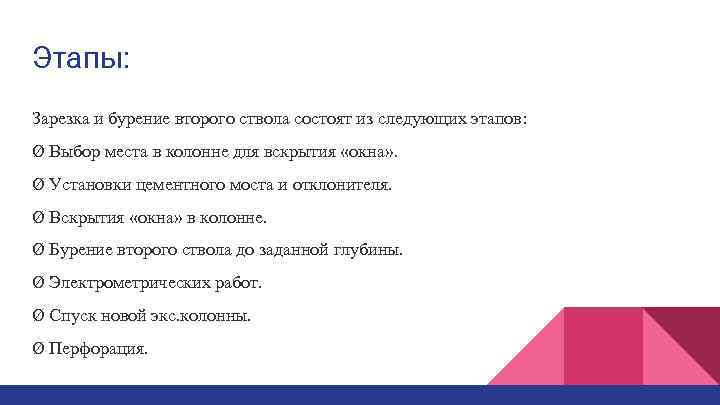 Этапы:

Зарезка и бурение второго ствола состоят из следующих этапов:

Ø Выбор места в колонне для вскрытия «окна».

Ø Установки цементного моста и отклонителя.

Ø Вскрытия «окна» в колонне.

Ø Бурение второго ствола до заданной глубины.

Ø Электрометрических работ.

Ø Спуск новой экс.колонны.

Ø Перфорация.